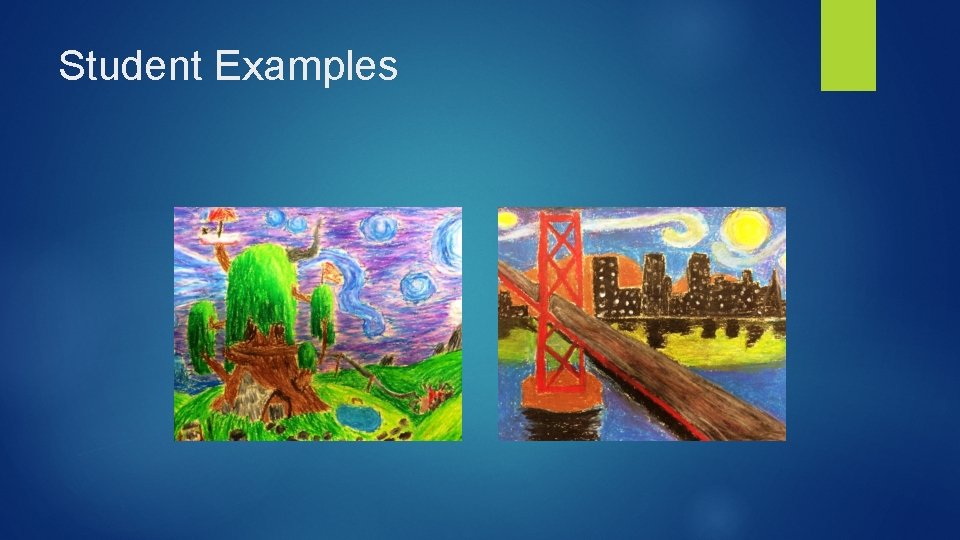 Student Examples